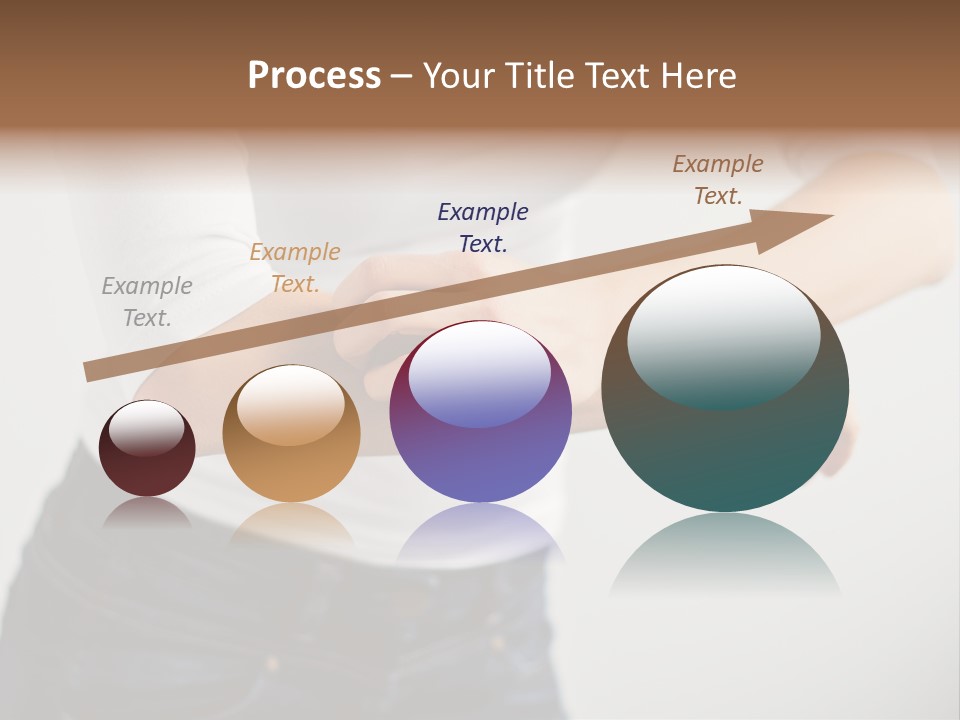 Process – Your Title Text Here

Example Text.

Example Text.

Example Text.

Example Text.